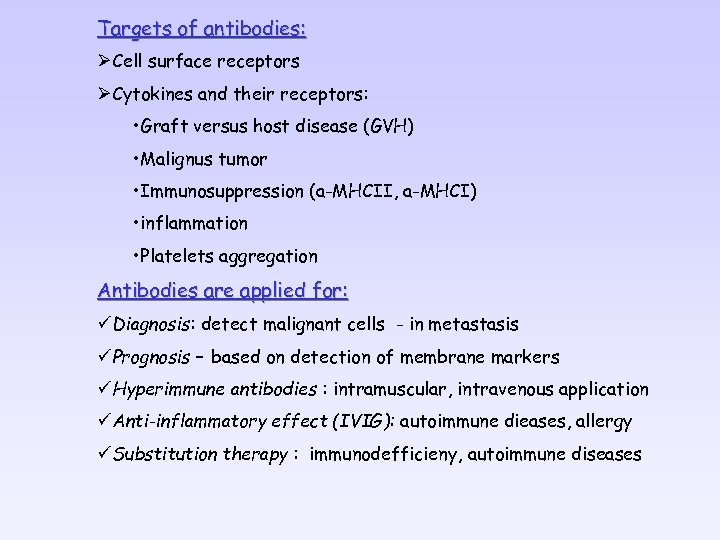 Targets of antibodies:

➢Cell surface receptors

➢Cytokines and their receptors:

•Graft versus host disease (GVH)

•Malignus tumor

•Immunosuppression (a-MHCII, a-MHCI)

•inflammation

•Platelets aggregation

Antibodies are applied for:

✓Diagnosis: detect malignant cells - in metastasis

✓Prognosis – based on detection of membrane markers

✓Hyperimmune antibodies : intramuscular, intravenous application

✓Anti-inflammatory effect (IVIG): autoimmune dieases, allergy

✓Substitution therapy : immunodefficieny, autoimmune diseases